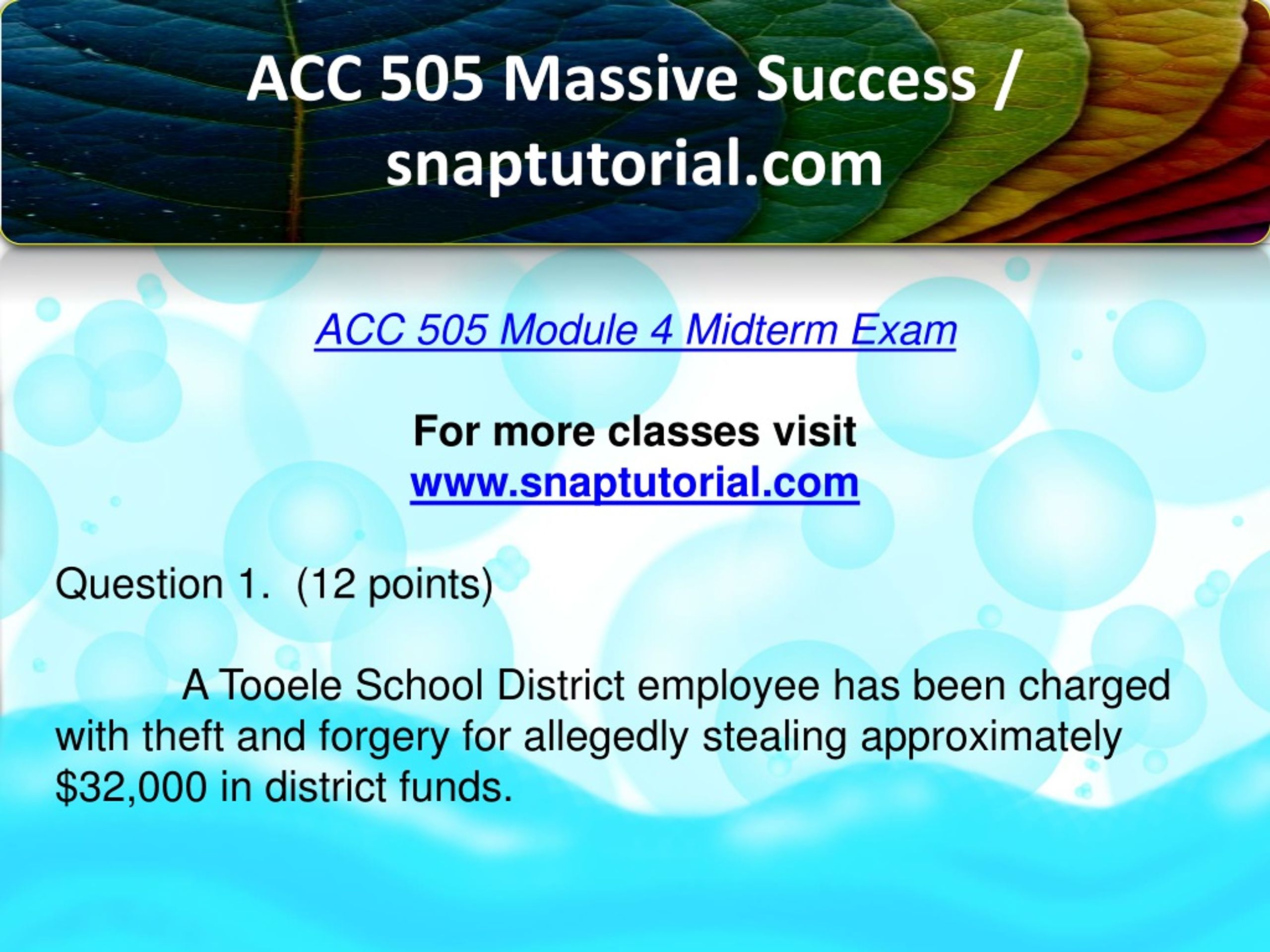 ACC 505 Massive Success / snaptutorial.com

ACC 505 Module 4 Midterm Exam

For more classes visit
www.snaptutorial.com

Question 1. (12 points)

A Tooele School District employee has been charged with theft and forgery for allegedly stealing approximately \$32,000 in district funds.